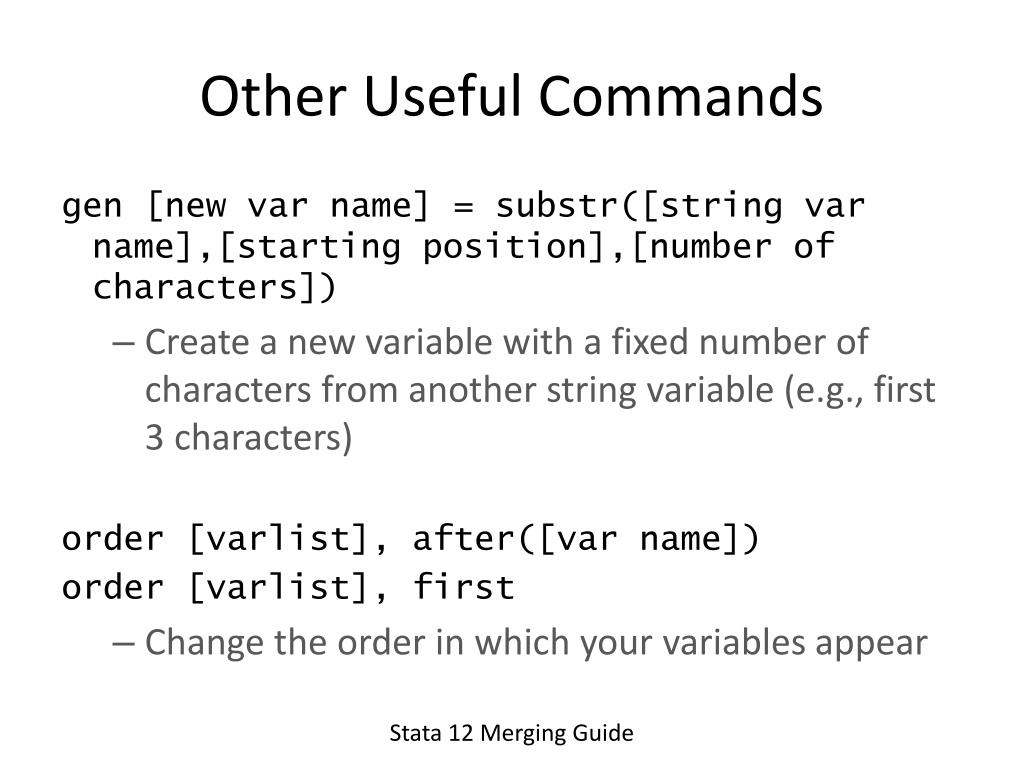 Other Useful Commands

gen [new var name] = substr([string var name],[starting position],[number of characters])

– Create a new variable with a fixed number of characters from another string variable (e.g., first 3 characters)

order [varlist], after([var name])
order [varlist], first

– Change the order in which your variables appear

Stata 12 Merging Guide